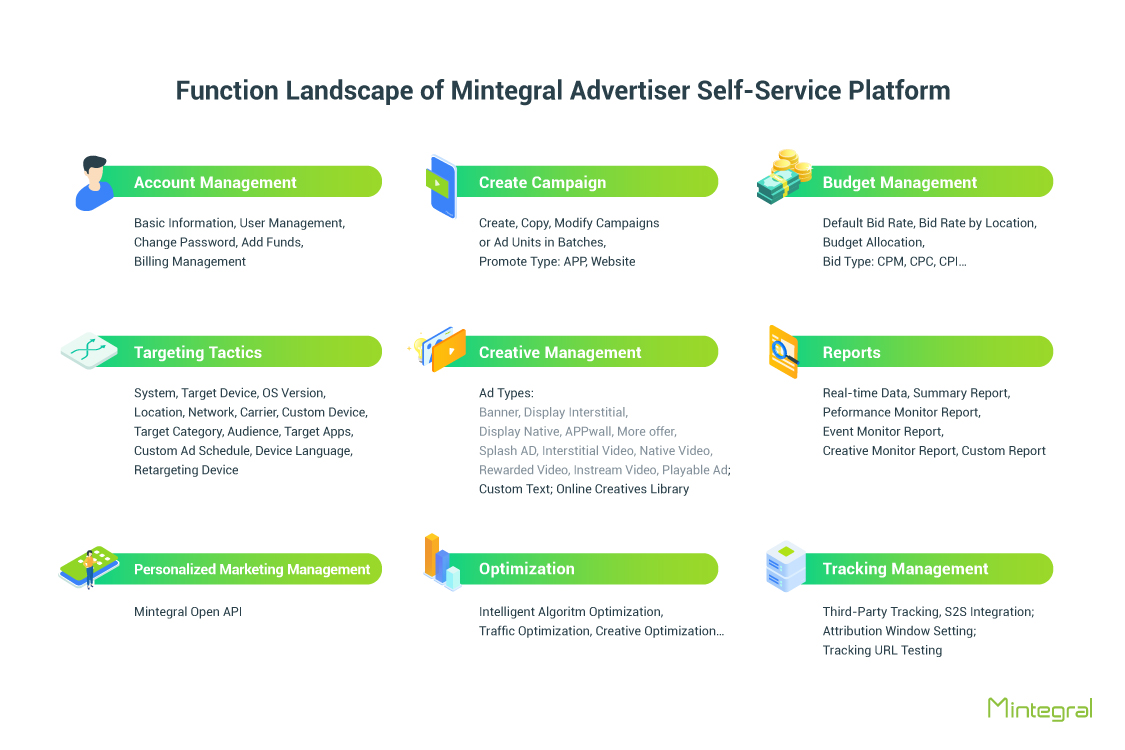 Function Landscape of Mintegral Advertiser Self-Service Platform

Account Management

Basic Information, User Management, Change Password, Add Funds, Billing Management

Create Campaign

Create, Copy, Modify Campaigns or Ad Units in Batches, Promote Type: APP, Website

Budget Management

Default Bid Rate, Bid Rate by Location, Budget Allocation, Bid Type: CPM, CPC, CPI...

Targeting Tactics

System, Target Device, OS Version, Location, Network, Carrier, Custom Device, Target Category, Audience, Target Apps, Custom Ad Schedule, Device Language, Retargeting Device

Creative Management

Ad Types:
Banner, Display Interstitial, Display Native, APPwall, More offer, Splash AD, Interstitial Video, Native Video, Rewarded Video, Instream Video, Playable Ad;
Custom Text; Online Creatives Library

Reports

Real-time Data, Summary Report, Peformance Monitor Report, Event Monitor Report, Creative Monitor Report, Custom Report

Personalized Marketing Management

Mintegral Open API

Optimization

Intelligent Algoritm Optimization, Traffic Optimization, Creative Optimization...

Tracking Management

Third-Party Tracking, S2S Integration; Attribution Window Setting; Tracking URL Testing

Mintegral